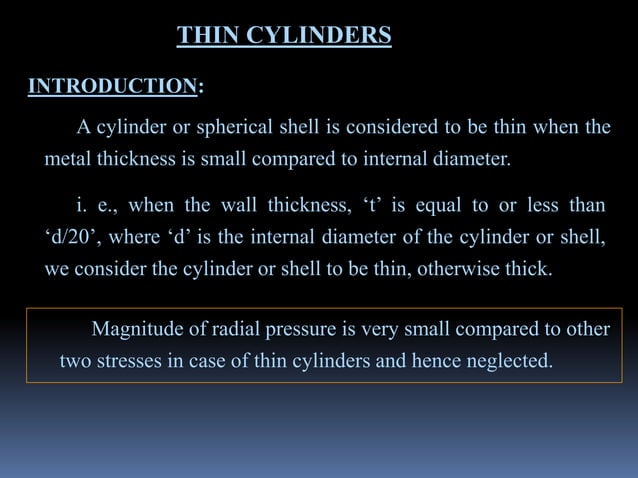 THIN CYLINDERS

INTRODUCTION:

A cylinder or spherical shell is considered to be thin when the metal thickness is small compared to internal diameter.

i. e., when the wall thickness, ‘t’ is equal to or less than ‘d/20’, where ‘d’ is the internal diameter of the cylinder or shell, we consider the cylinder or shell to be thin, otherwise thick.

Magnitude of radial pressure is very small compared to other two stresses in case of thin cylinders and hence neglected.